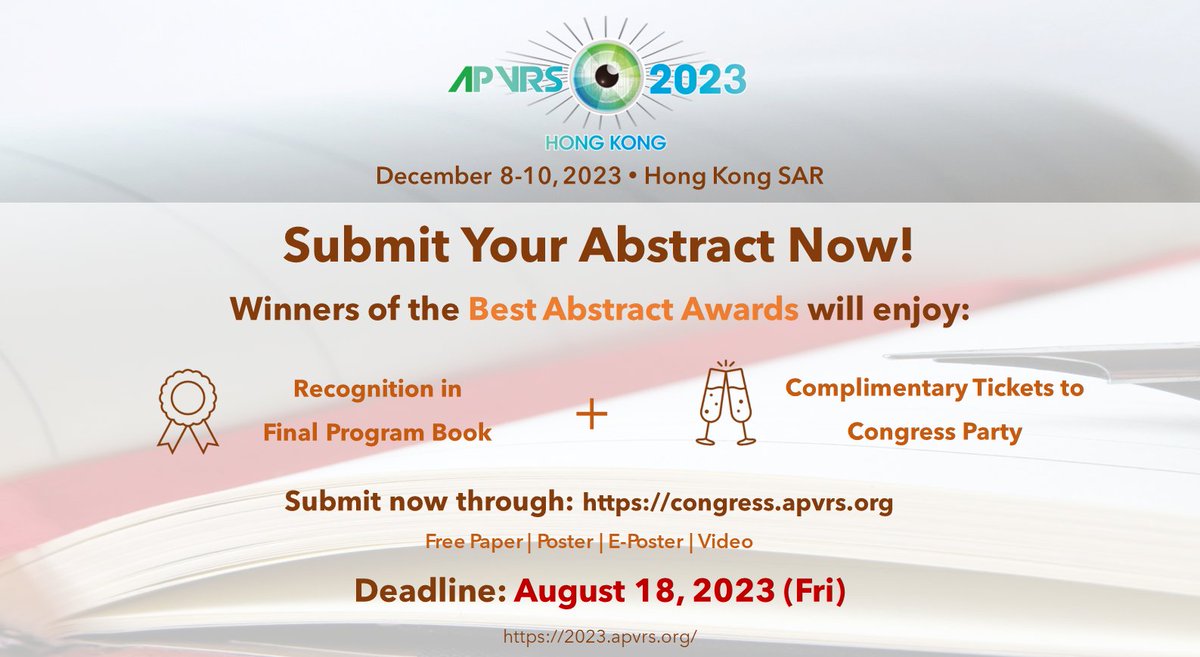 APVRS 2023
HONG KONG
December 8-10, 2023 • Hong Kong SAR

Submit Your Abstract Now!

Winners of the Best Abstract Awards will enjoy:

Recognition in Final Program Book

+

Complimentary Tickets to Congress Party

Submit now through: https://congress.apvrs.org

Free Paper | Poster | E-Poster | Video

Deadline: August 18, 2023 (Fri)

https://2023.apvrs.org/